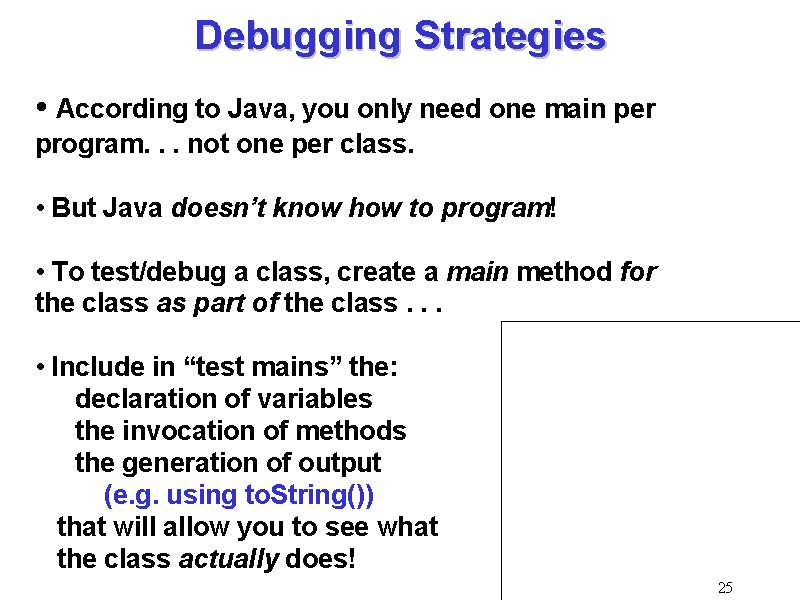 Debugging Strategies

• According to Java, you only need one main per program. . . not one per class.

• But Java doesn't know how to program!

• To test/debug a class, create a main method for the class as part of the class . . .

• Include in "test mains" the:
declaration of variables
the invocation of methods
the generation of output
(e.g. using toString())
that will allow you to see what the class actually does!

25